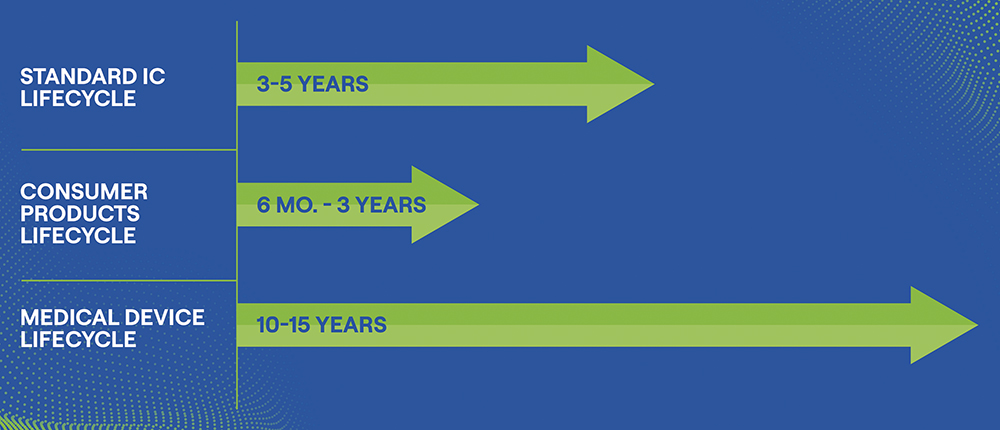 STANDARD IC LIFECYCLE

3-5 YEARS

CONSUMER PRODUCTS LIFECYCLE

6 MO. - 3 YEARS

MEDICAL DEVICE LIFECYCLE

10-15 YEARS